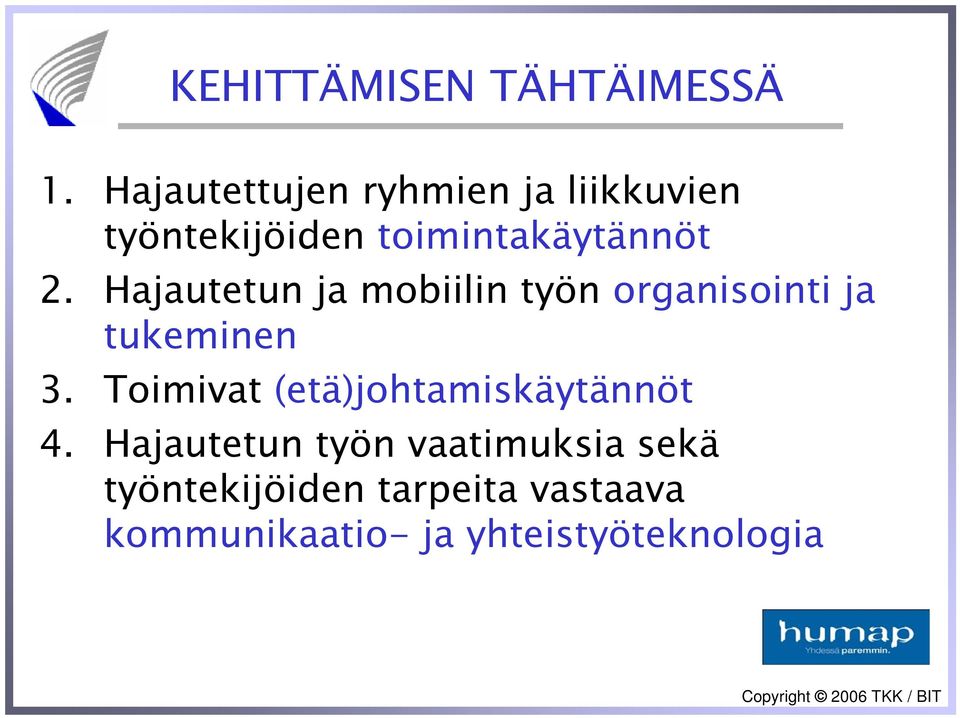 KEHITTÄMISEN TÄHTÄIMESSÄ

1. Hajautettujen ryhmien ja liikkuvien työntekijöiden toimintakäytännöt

2. Hajautetun ja mobiilin työn organisointi ja tukeminen

3. Toimivat (etä)johtamiskäytännöt

4. Hajautetun työn vaatimuksia sekä työntekijöiden tarpeita vastaava kommunikaatio- ja yhteistyöteknologia

humap
Yhdessä paremmin.

Copyright © 2006 TKK / BIT